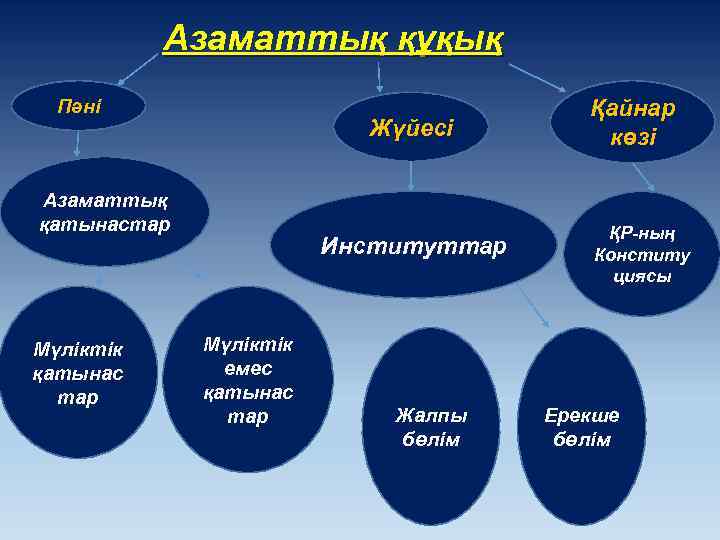 Азаматтық құқық

Пәні

Жүйесі

Қайнар көзі

Азаматтық қатынастар

Институттар

ҚР-ның Конститу циясы

Мүліктік қатынас тар

Мүліктік емес қатынас тар

Жалпы бөлім

Ерекше бөлім